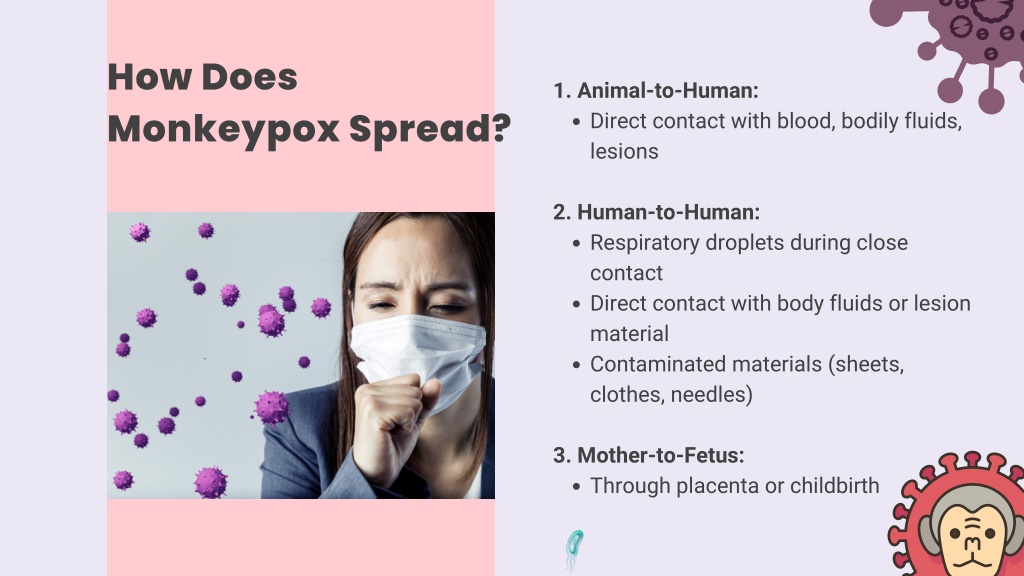 How Does Monkeypox Spread?

1. Animal-to-Human:
- Direct contact with blood, bodily fluids, lesions

2. Human-to-Human:
- Respiratory droplets during close contact
- Direct contact with body fluids or lesion material
- Contaminated materials (sheets, clothes, needles)

3. Mother-to-Fetus:
- Through placenta or childbirth